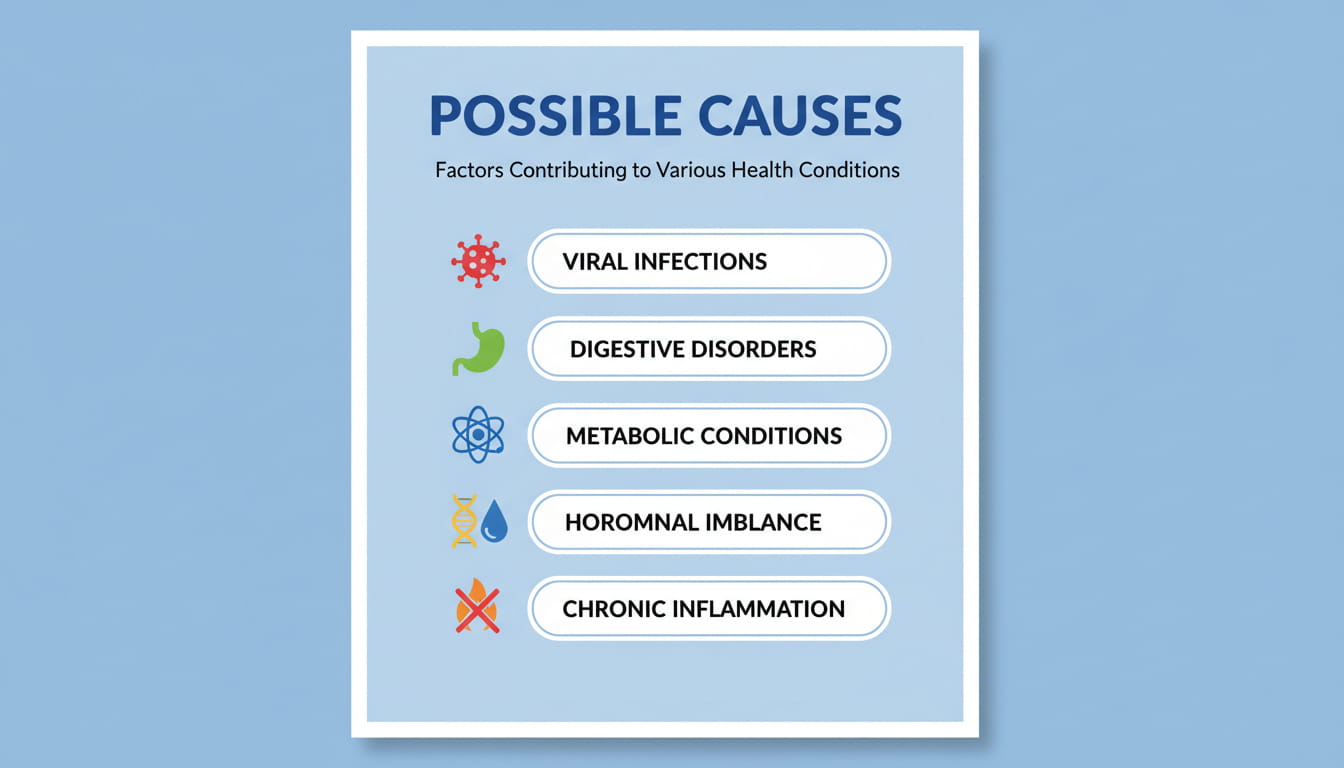 POSSIBLE CAUSES

Factors Contributing to Various Health Conditions

VIRAL INFECTIONS

DIGESTIVE DISORDERS

METABOLIC CONDITIONS

HOROMNAL IMBLANCE

CHRONIC INFLAMMATION